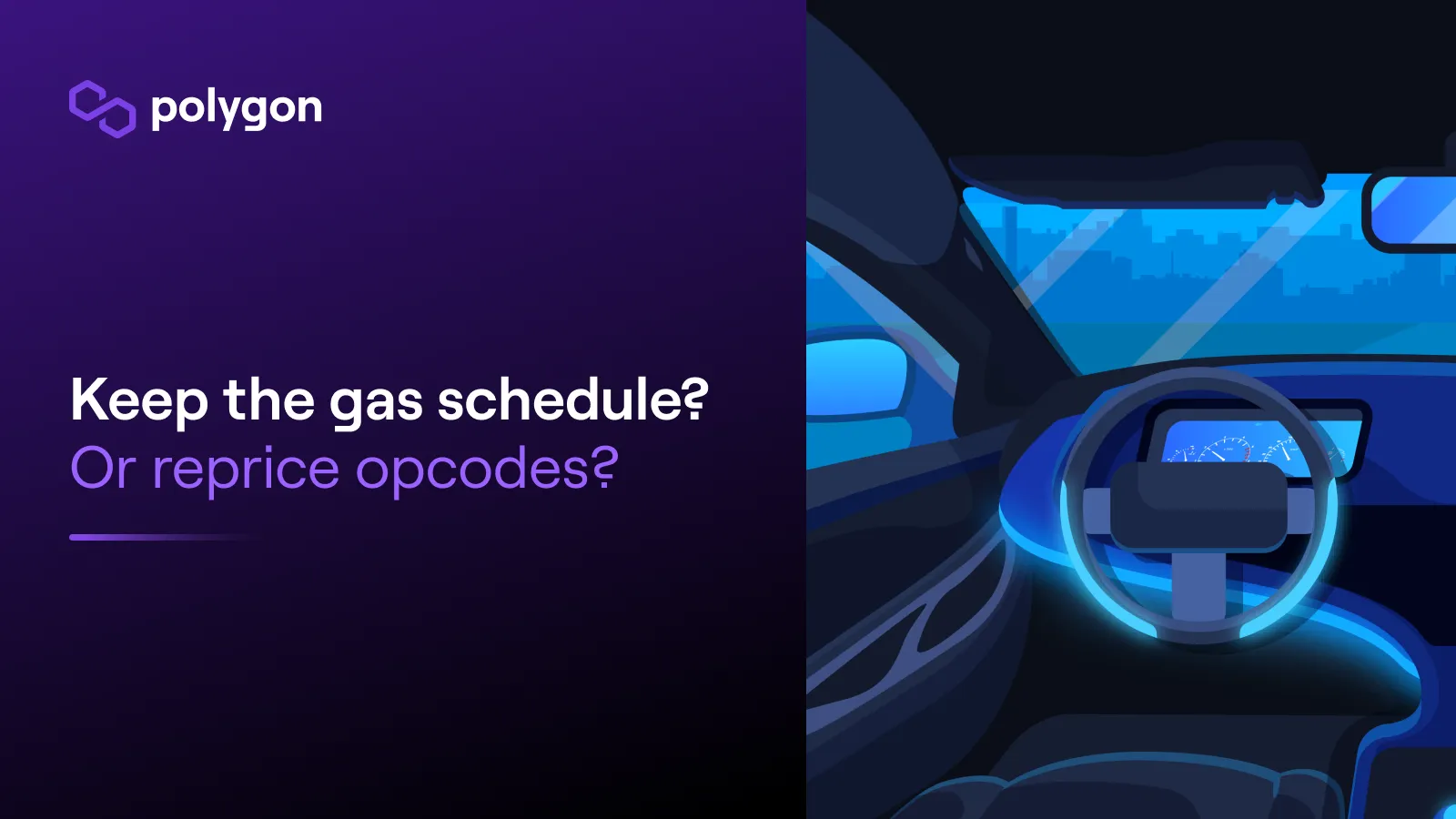 polygon

Keep the gas schedule?
Or reprice opcodes?